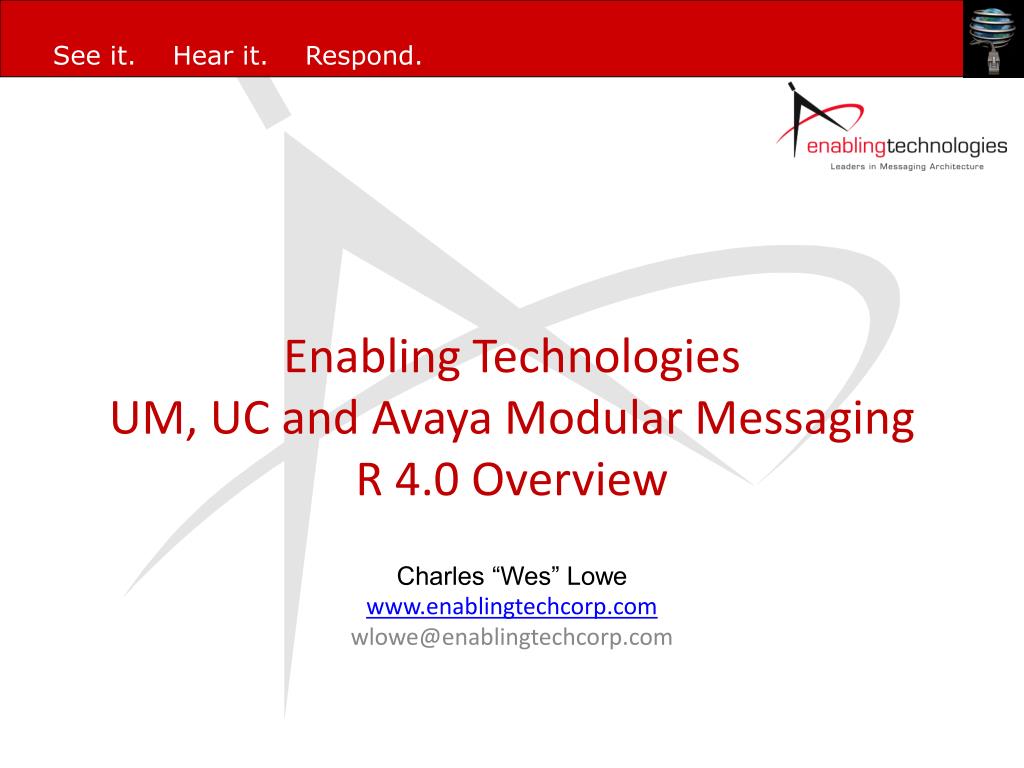 See it. Hear it. Respond.

enablingtechnologies
Leaders in Messaging Architecture

Enabling Technologies
UM, UC and Avaya Modular Messaging
R 4.0 Overview

Charles “Wes” Lowe
www.enablingtechcorp.com
wlowe@enablingtechcorp.com